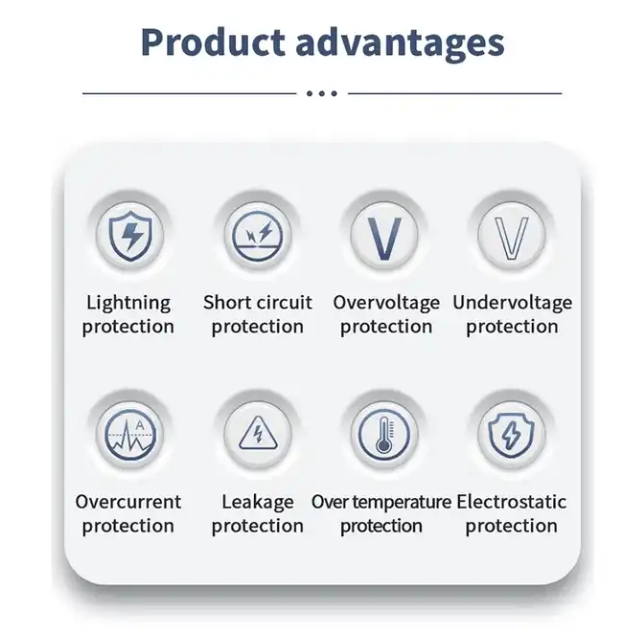 Product advantages

V

V

Lightning protection

Short circuit protection

Overvoltage protection

Undervoltage protection

A

Overcurrent protection

Leakage protection

Over temperature protection

Electrostatic protection